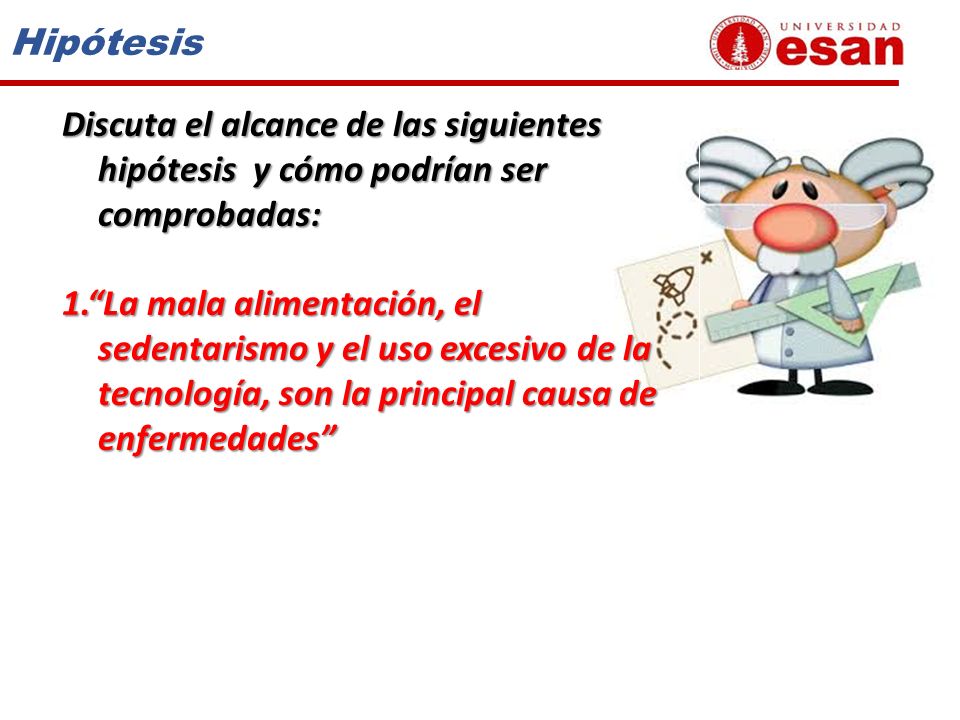 Hipótesis

UNIVERSIDAD esan

Discuta el alcance de las siguientes hipótesis y cómo podrían ser comprobadas:

1.“La mala alimentación, el sedentarismo y el uso excesivo de la tecnología, son la principal causa de enfermedades”